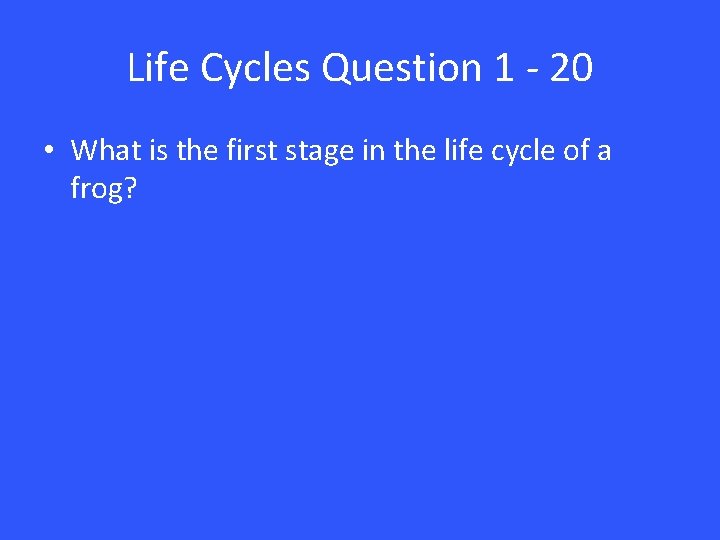 Life Cycles Question 1 - 20

• What is the first stage in the life cycle of a frog?